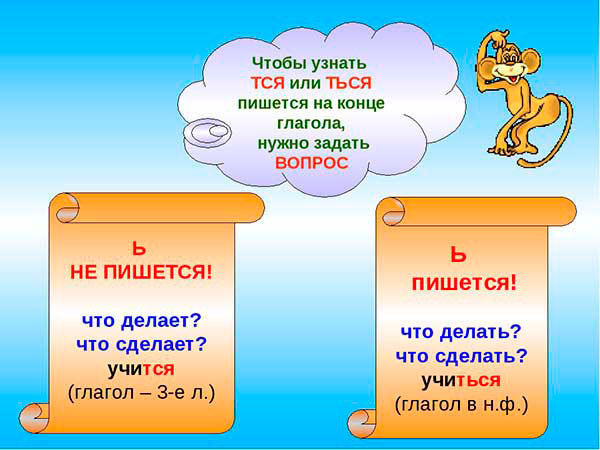 Чтобы узнать ТСЯ или ТЬСЯ пишется на конце глагола, нужно задать ВОПРОС

Ь
НЕ ПИШЕТСЯ!

что делает?
что сделает?
учится
(глагол – 3-е л.)

Ь
пишется!

что делать?
что сделать?
учиться
(глагол в н.ф.)